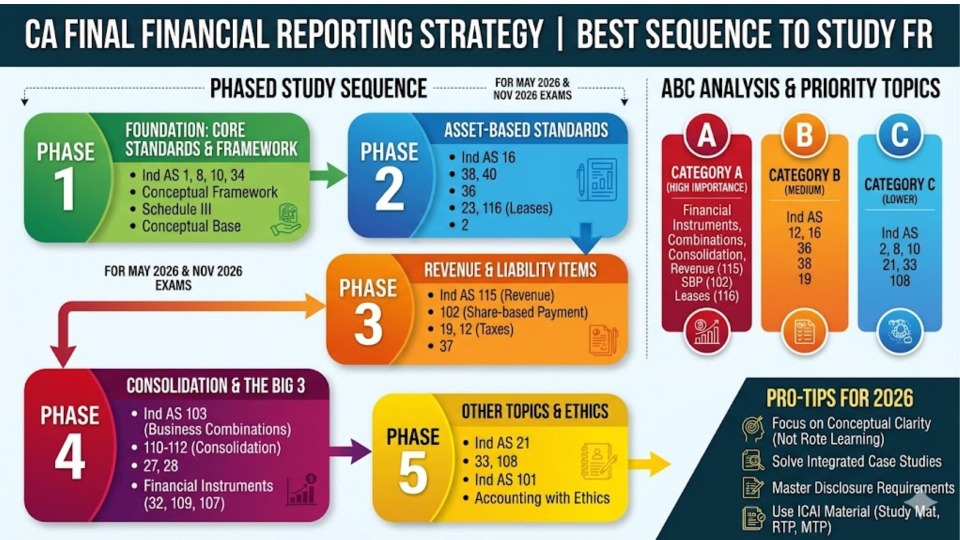 CA FINAL FINANCIAL REPORTING STRATEGY | BEST SEQUENCE TO STUDY FR

PHASED STUDY SEQUENCE

FOR MAY 2026 & NOV 2026 EXAMS

PHASE 1
FOUNDATION: CORE STANDARDS & FRAMEWORK
• Ind AS 1, 8, 10, 34
• Conceptual Framework
• Schedule III
• Conceptual Base

PHASE 2
ASSET-BASED STANDARDS
• Ind AS 16
• 38, 40
• 36
• 23, 116 (Leases)
• 2

FOR MAY 2026 & NOV 2026 EXAMS

PHASE 3
REVENUE & LIABILITY ITEMS
• Ind AS 115 (Revenue)
• 102 (Share-based Payment)
• 19, 12 (Taxes)
• 37

PHASE 4
CONSOLIDATION & THE BIG 3
• Ind AS 103 (Business Combinations)
• 110-112 (Consolidation)
• 27, 28
• Financial Instruments (32, 109, 107)

PHASE 5
OTHER TOPICS & ETHICS
• Ind AS 21
• 33, 108
• Ind AS 101
• Accounting with Ethics

ABC ANALYSIS & PRIORITY TOPICS

A
CATEGORY A
(HIGH IMPORTANCE)
Financial Instruments, Combinations, Consolidation, Revenue (115) SBP (102) Leases (116)

B
CATEGORY B
(MEDIUM)
Ind AS 12, 16 36 38 19

C
CATEGORY C
(LOWER)
Ind AS 2, 8, 10 21, 33 108

PRO-TIPS FOR 2026
Focus on Conceptual Clarity (Not Rote Learning)
Solve Integrated Case Studies
Master Disclosure Requirements
Use ICAI Material (Study Mat, RTP, MTP)